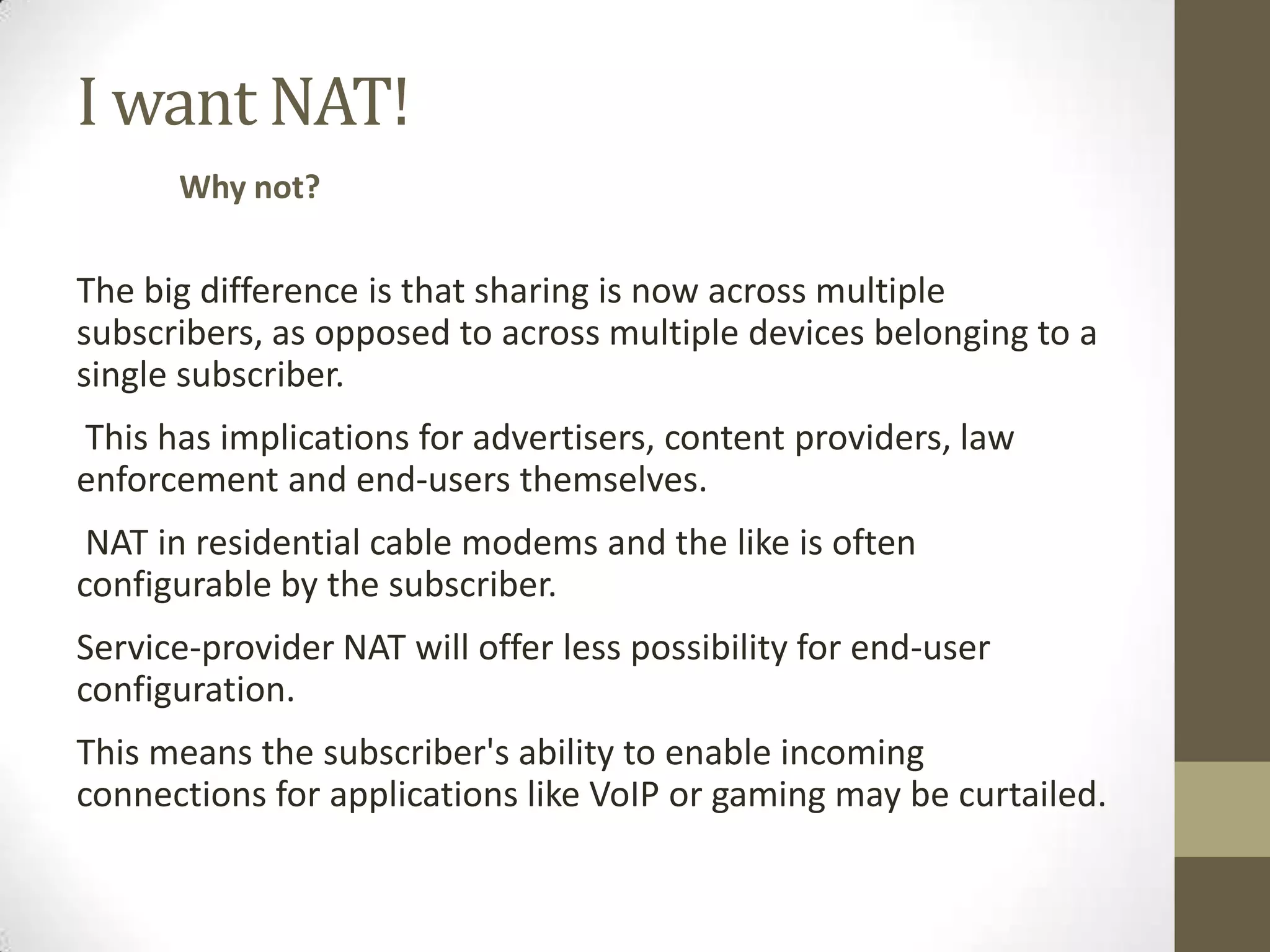 I want NAT!

Why not?

The big difference is that sharing is now across multiple subscribers, as opposed to across multiple devices belonging to a single subscriber.

This has implications for advertisers, content providers, law enforcement and end-users themselves.

NAT in residential cable modems and the like is often configurable by the subscriber.

Service-provider NAT will offer less possibility for end-user configuration.

This means the subscriber's ability to enable incoming connections for applications like VoIP or gaming may be curtailed.